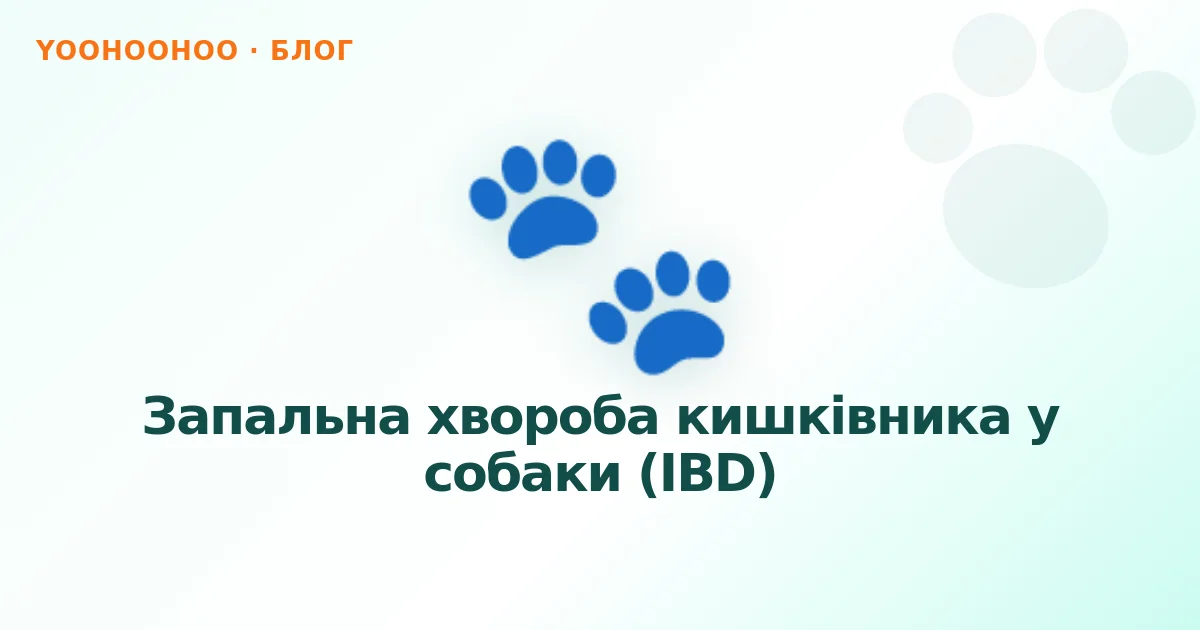 YOOHOOHOO · БЛОГ

Запальна хвороба кишківника у собаки (IBD)